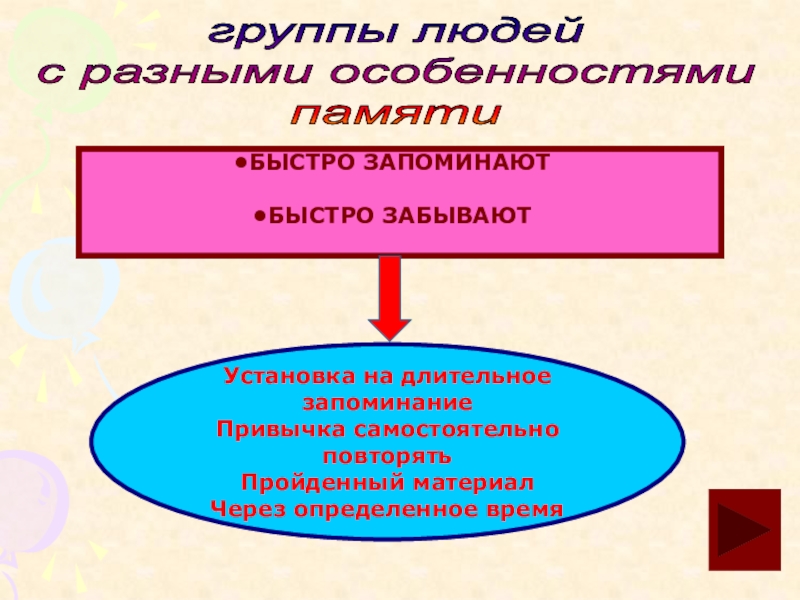 группы людей
с разными особенностями
памяти

•БЫСТРО ЗАПОМИНАЮТ

•БЫСТРО ЗАБЫВАЮТ

Установка на длительное запоминание
Привычка самостоятельно повторять
Пройденный материал
Через определенное время